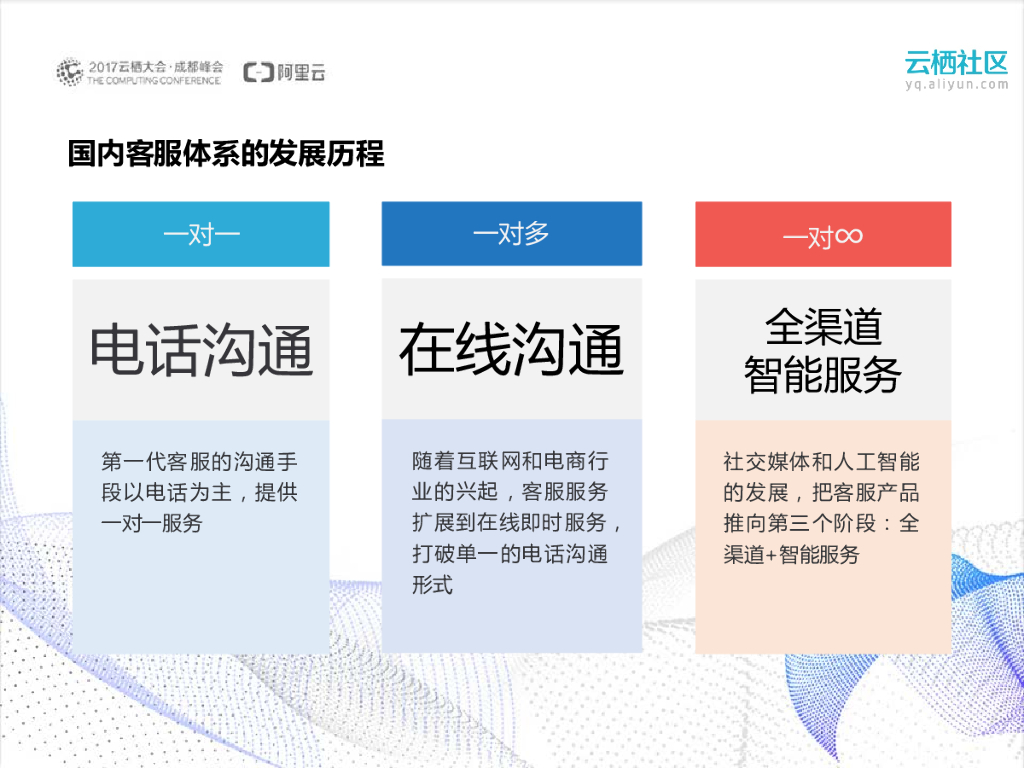 2017云栖大会·成都峰会
THE COMPUTING CONFERENCE
阿里云

云栖社区
yq.aliyun.com

国内客服体系的发展历程

一对一

电话沟通

第一代客服的沟通手段以电话为主，提供一对一服务

一对多

在线沟通

随着互联网和电商行业的兴起，客服服务扩展到在线即时服务，打破单一的电话沟通形式

一对∞

全渠道
智能服务

社交媒体和人工智能的发展，把客服产品推向第三个阶段：全渠道+智能服务